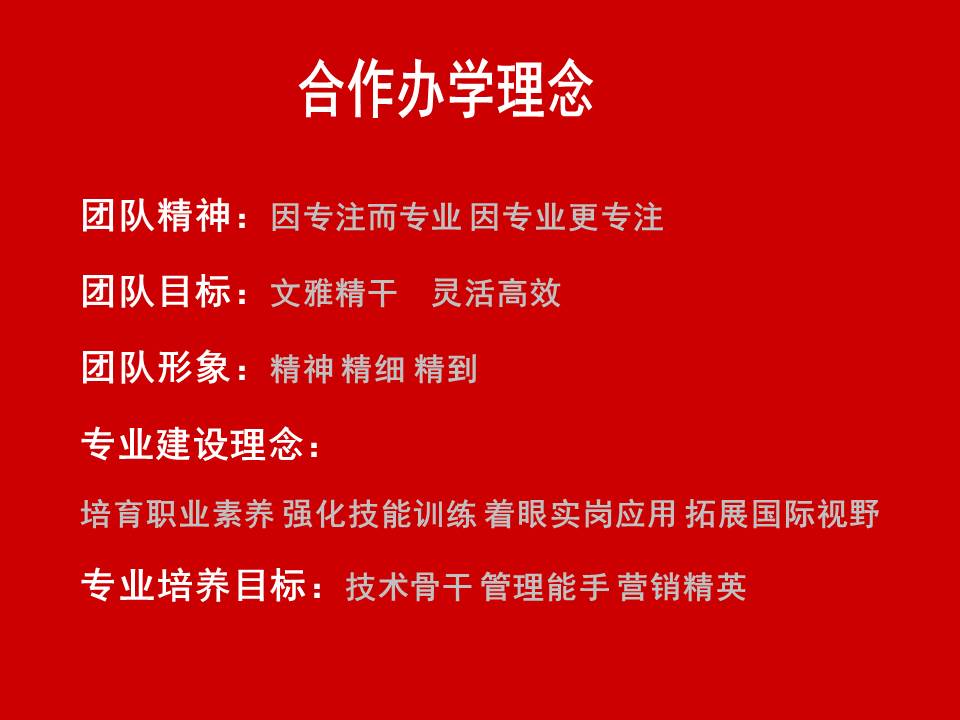 合作办学理念

团队精神：因专注而专业 因专业更专注

团队目标：文雅精干　灵活高效

团队形象：精神 精细 精到

专业建设理念：

培育职业素养 强化技能训练 着眼实岗应用 拓展国际视野

专业培养目标：技术骨干 管理能手 营销精英